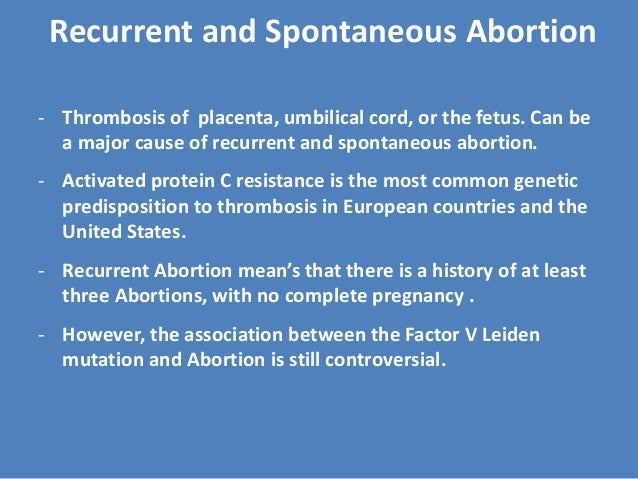 Recurrent and Spontaneous Abortion

- Thrombosis of placenta, umbilical cord, or the fetus. Can be a major cause of recurrent and spontaneous abortion.

- Activated protein C resistance is the most common genetic predisposition to thrombosis in European countries and the United States.

- Recurrent Abortion mean's that there is a history of at least three Abortions, with no complete pregnancy .

- However, the association between the Factor V Leiden mutation and Abortion is still controversial.